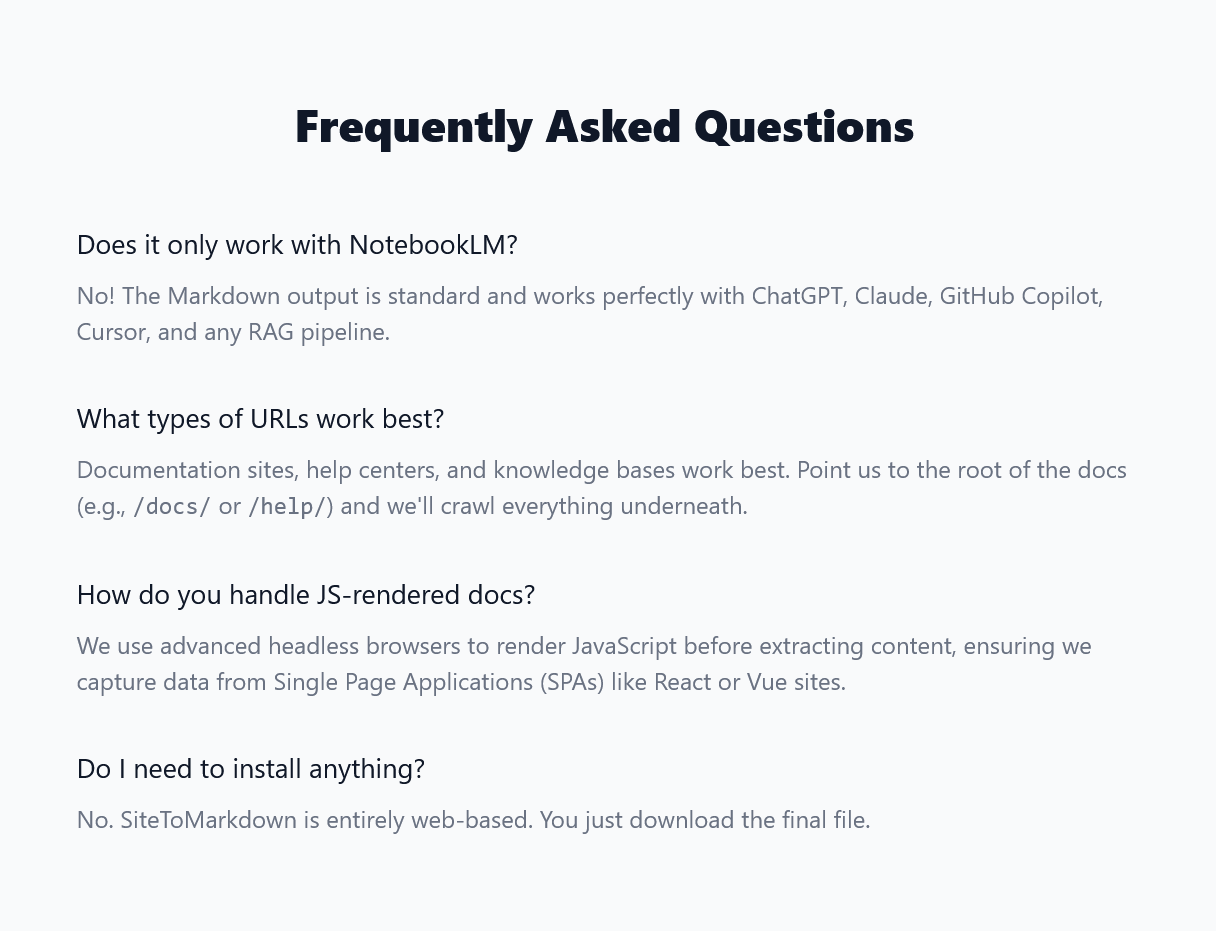 Frequently Asked Questions

Does it only work with NotebookLM?

No! The Markdown output is standard and works perfectly with ChatGPT, Claude, GitHub Copilot, Cursor, and any RAG pipeline.

What types of URLs work best?

Documentation sites, help centers, and knowledge bases work best. Point us to the root of the docs (e.g., /docs/ or /help/) and we'll crawl everything underneath.

How do you handle JS-rendered docs?

We use advanced headless browsers to render JavaScript before extracting content, ensuring we capture data from Single Page Applications (SPAs) like React or Vue sites.

Do I need to install anything?

No. SiteToMarkdown is entirely web-based. You just download the final file.